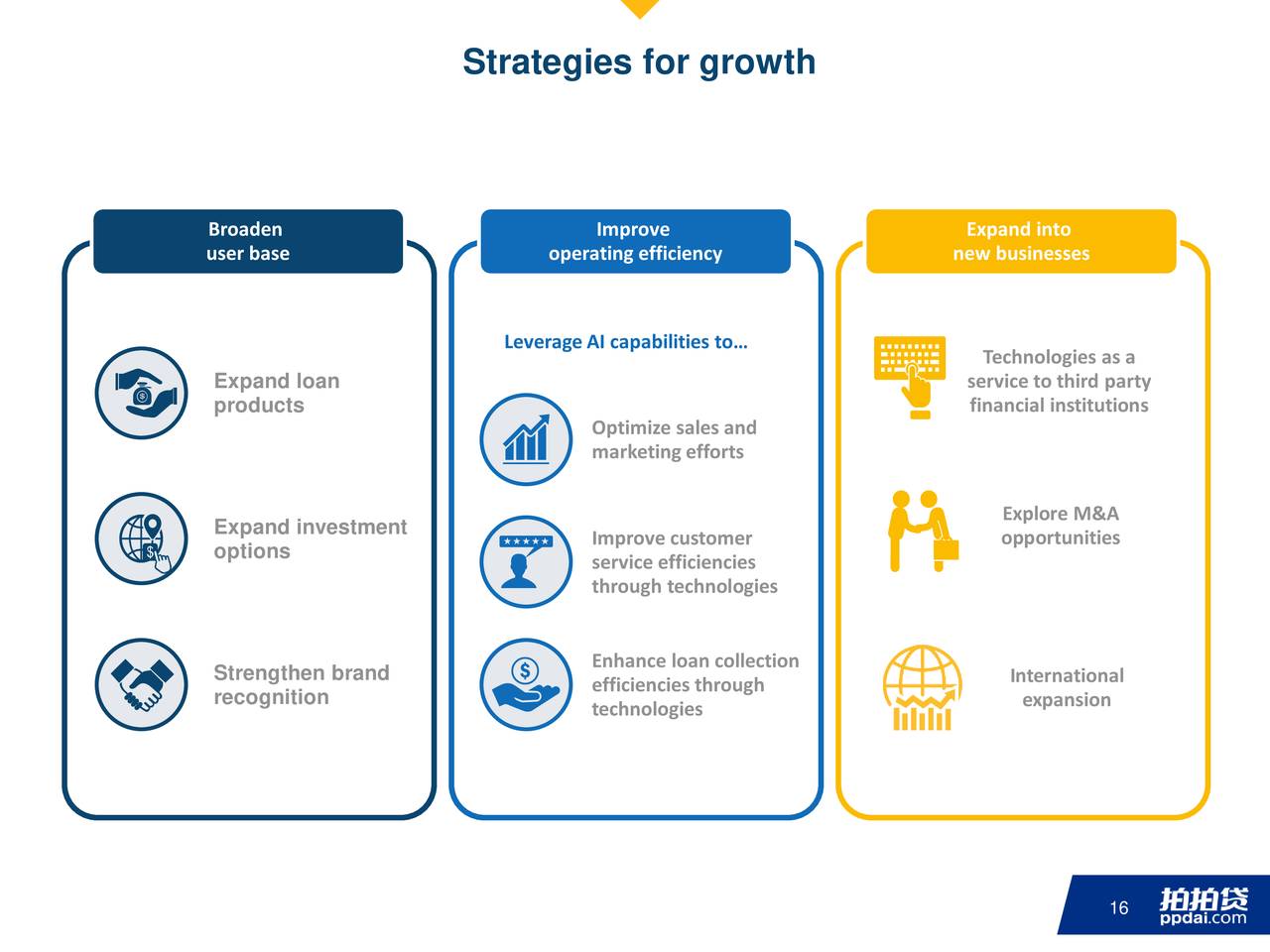 Strategies for growth

Broaden user base

Expand loan products

Expand investment options

Strengthen brand recognition

Improve operating efficiency

Leverage AI capabilities to…

Optimize sales and marketing efforts

Improve customer service efficiencies through technologies

Enhance loan collection efficiencies through technologies

Expand into new businesses

Technologies as a service to third party financial institutions

Explore M&A opportunities

International expansion

16 拍拍贷 ppdai.com